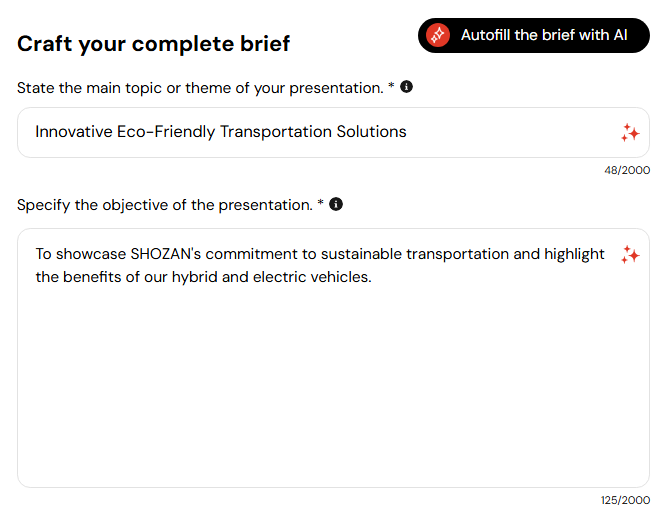 Craft your complete brief

Autofill the brief with AI

State the main topic or theme of your presentation. *

Innovative Eco-Friendly Transportation Solutions

48/2000

Specify the objective of the presentation. *

To showcase SHOZAN's commitment to sustainable transportation and highlight the benefits of our hybrid and electric vehicles.

125/2000